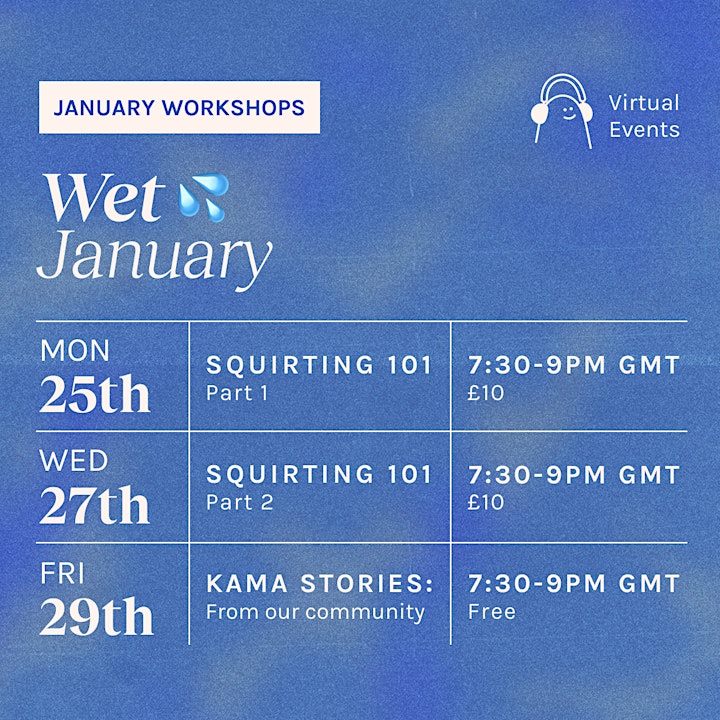 JANUARY WORKSHOPS

Virtual Events

Wet 💦 January

| MON 25th | SQUIRTING 101 Part 1 | 7:30-9PM GMT £10 |
|---|---|---|
| WED 27th | SQUIRTING 101 Part 2 | 7:30-9PM GMT £10 |
| FRI 29th | KAMA STORIES: From our community | 7:30-9PM GMT Free |